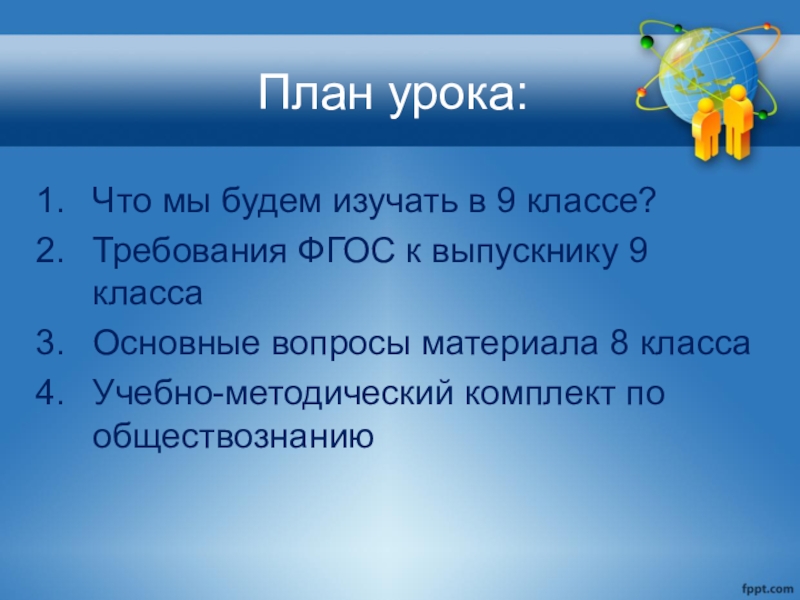 План урока:

1. Что мы будем изучать в 9 классе?
2. Требования ФГОС к выпускнику 9 класса
3. Основные вопросы материала 8 класса
4. Учебно-методический комплект по обществознанию

fppt.com